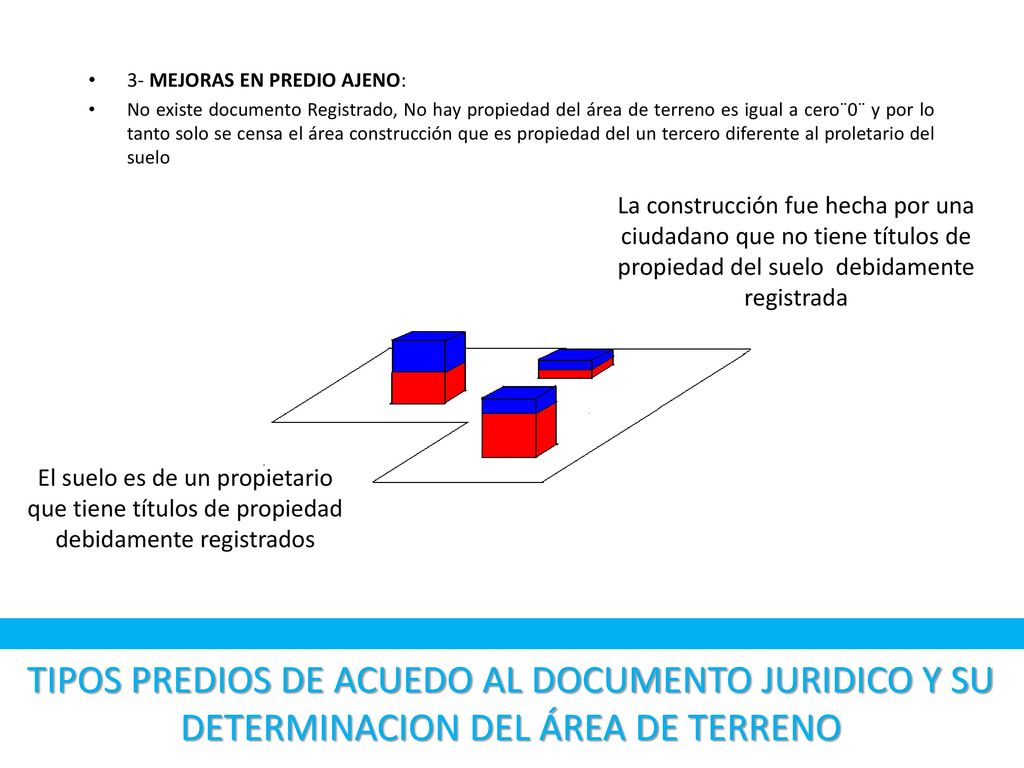 • 3- MEJORAS EN PREDIO AJENO:

• No existe documento Registrado, No hay propiedad del área de terreno es igual a cero¨0¨ y por lo tanto solo se censa el área construcción que es propiedad del un tercero diferente al proletario del suelo

La construcción fue hecha por una ciudadano que no tiene títulos de propiedad del suelo debidamente registrada

El suelo es de un propietario que tiene títulos de propiedad debidamente registrados

TIPOS PREDIOS DE ACUEDO AL DOCUMENTO JURIDICO Y SU DETERMINACION DEL ÁREA DE TERRENO